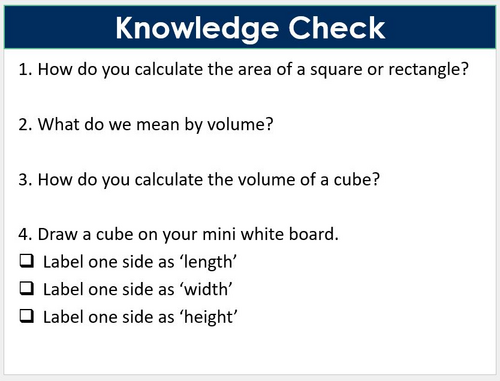 Knowledge Check

1. How do you calculate the area of a square or rectangle?

2. What do we mean by volume?

3. How do you calculate the volume of a cube?

4. Draw a cube on your mini white board.
❑ Label one side as ‘length’
❑ Label one side as ‘width’
❑ Label one side as ‘height’